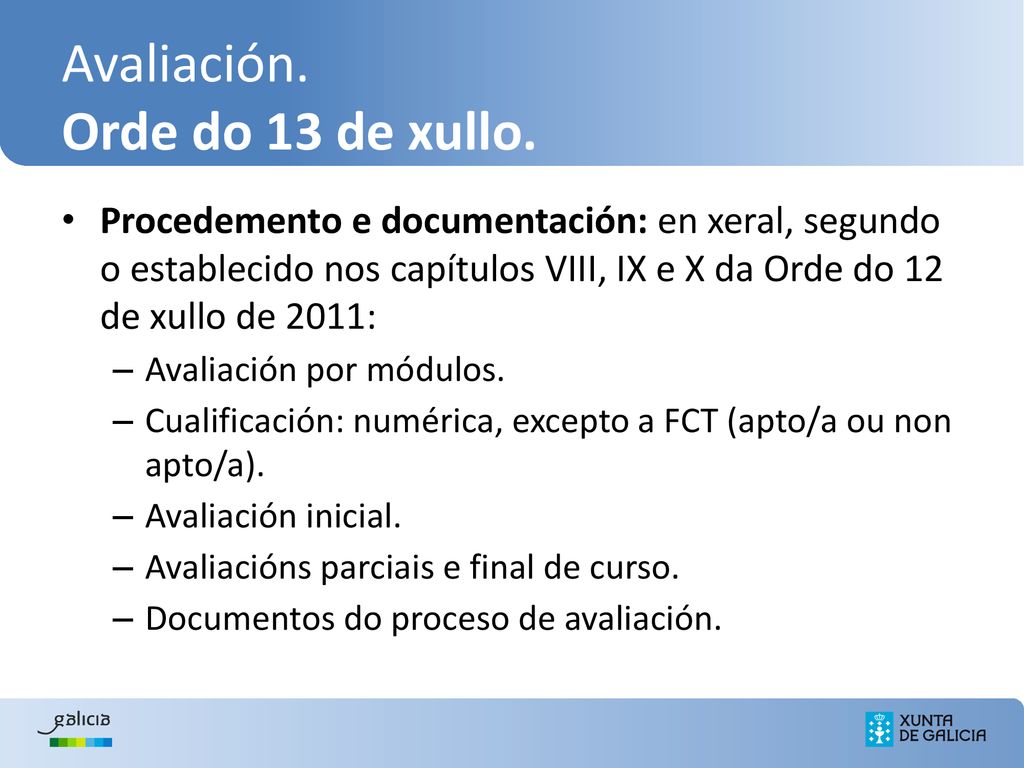 Avaliación.
Orde do 13 de xullo.

• Procedemento e documentación: en xeral, segundo o establecido nos capítulos VIII, IX e X da Orde do 12 de xullo de 2011:
– Avaliación por módulos.
– Cualificación: numérica, excepto a FCT (apto/a ou non apto/a).
– Avaliación inicial.
– Avaliacións parciais e final de curso.
– Documentos do proceso de avaliación.

galicia

XUNTA DE GALICIA